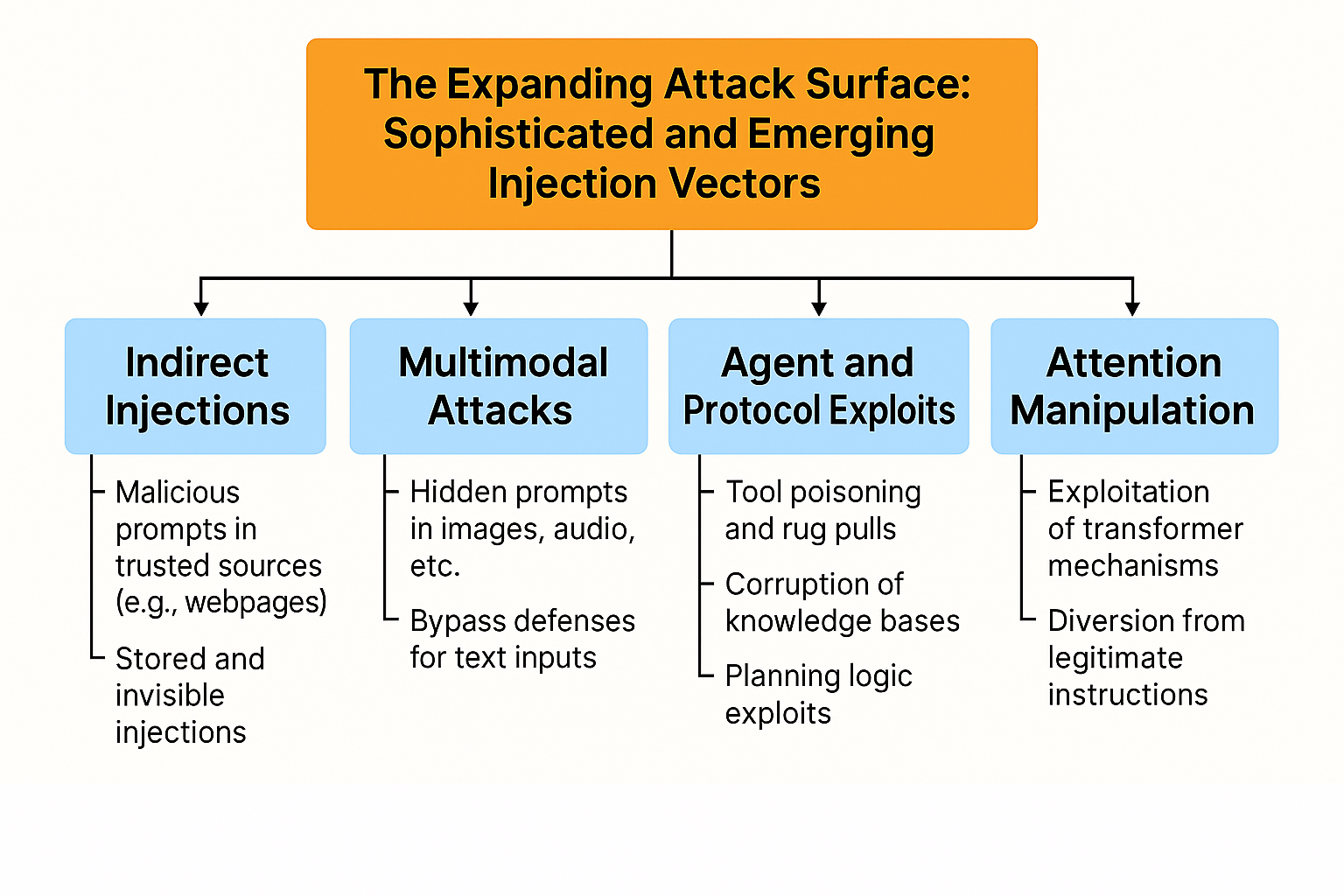 The Expanding Attack Surface: Sophisticated and Emerging Injection Vectors

Indirect Injections

Malicious prompts in trusted sources (e.g., webpages)

Stored and invisible injections

Multimodal Attacks

Hidden prompts in images, audio, etc.

Bypass defenses for text inputs

Agent and Protocol Exploits

Tool poisoning and rug pulls

Corruption of knowledge bases

Planning logic exploits

Attention Manipulation

Exploitation of transformer mechanisms

Diversion from legitimate instructions